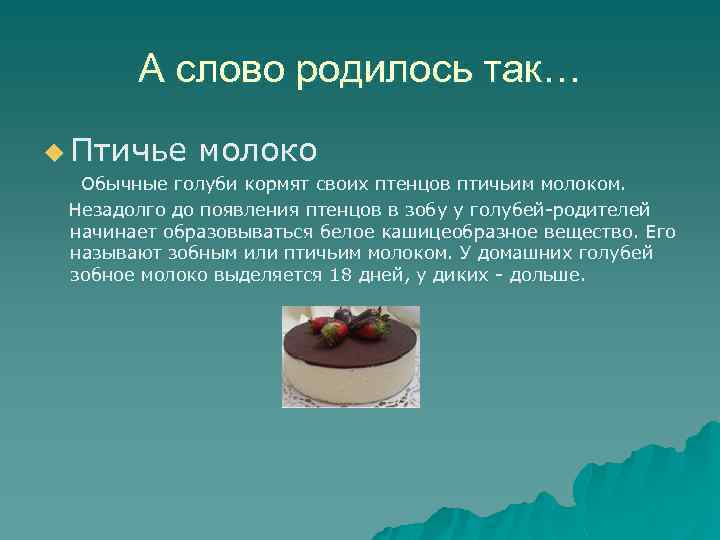 А слово родилось так…

Птичье молоко

Обычные голуби кормят своих птенцов птичьим молоком.

Незадолго до появления птенцов в зобу у голубей-родителей начинает образовываться белое кашицеобразное вещество. Его называют зобным или птичьим молоком. У домашних голубей зобное молоко выделяется 18 дней, у диких - дольше.